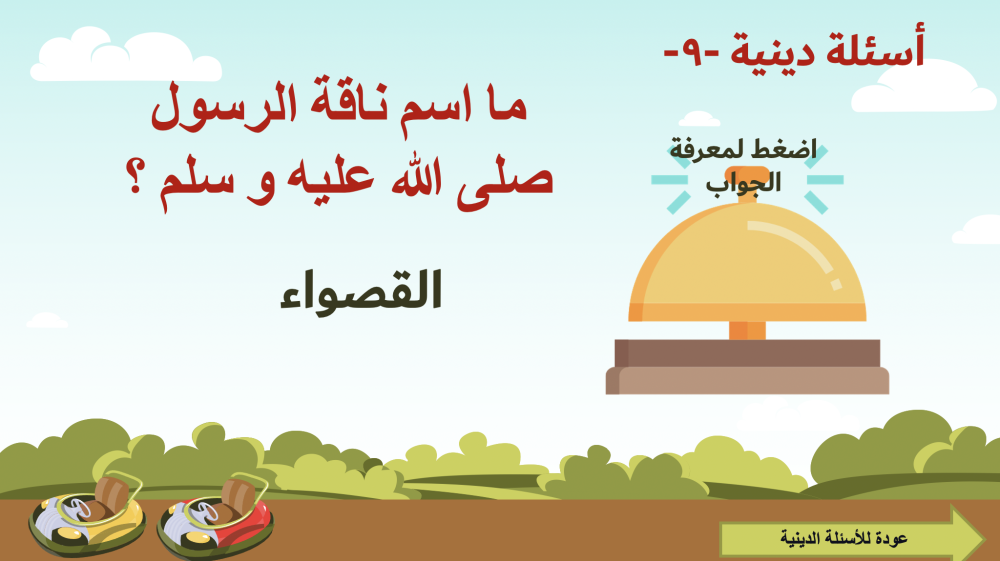 أسئلة دينية -٩-

ما اسم ناقة الرسول صلى الله عليه و سلم ؟

اضغط لمعرفة الجواب

القصواء

عودة للأسئلة الدينية